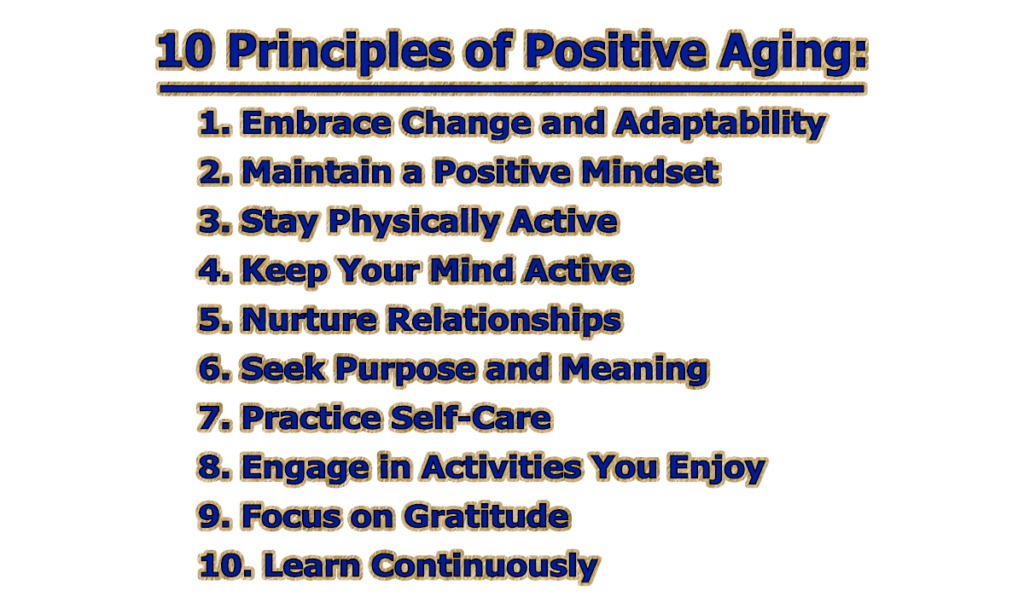 10 Principles of Positive Aging:

1. Embrace Change and Adaptability
2. Maintain a Positive Mindset
3. Stay Physically Active
4. Keep Your Mind Active
5. Nurture Relationships
6. Seek Purpose and Meaning
7. Practice Self-Care
8. Engage in Activities You Enjoy
9. Focus on Gratitude
10. Learn Continuously